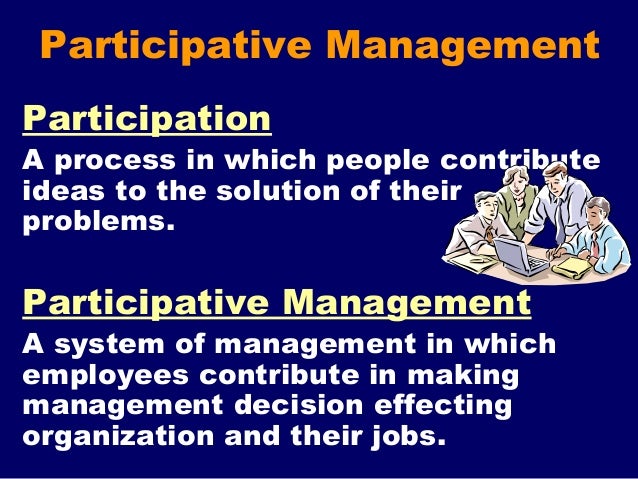 Participative Management

Participation

A process in which people contribute ideas to the solution of their problems.

Participative Management

A system of management in which employees contribute in making management decision effecting organization and their jobs.